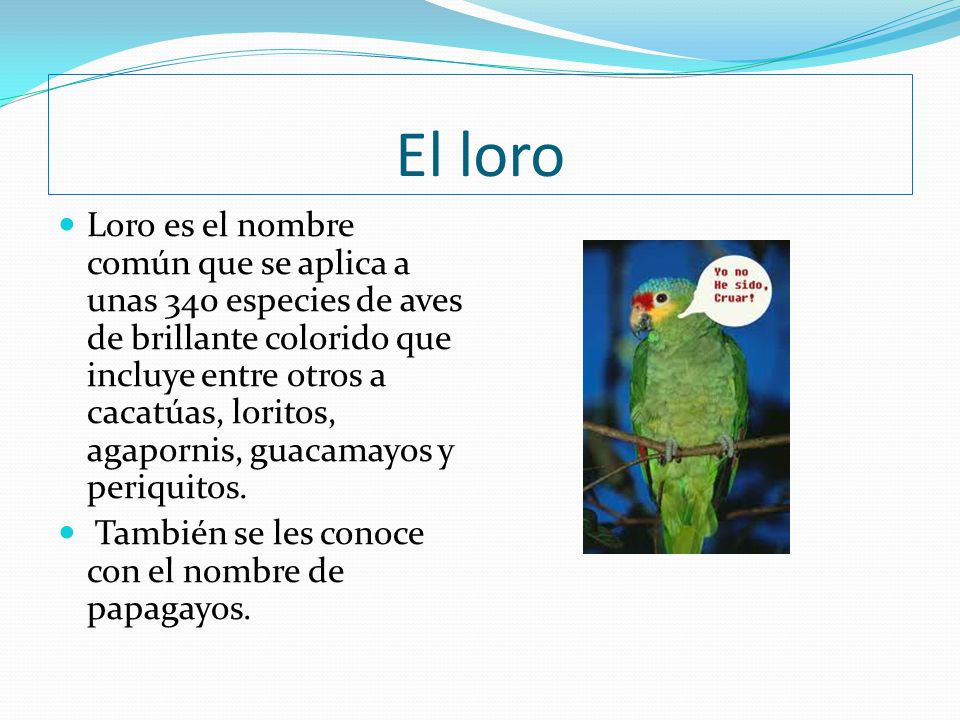 El loro

Loro es el nombre común que se aplica a unas 340 especies de aves de brillante colorido que incluye entre otros a cacatúas, loritos, agapornis, guacamayos y periquitos.

También se les conoce con el nombre de papagayos.

Yo no He sido, Cruar!